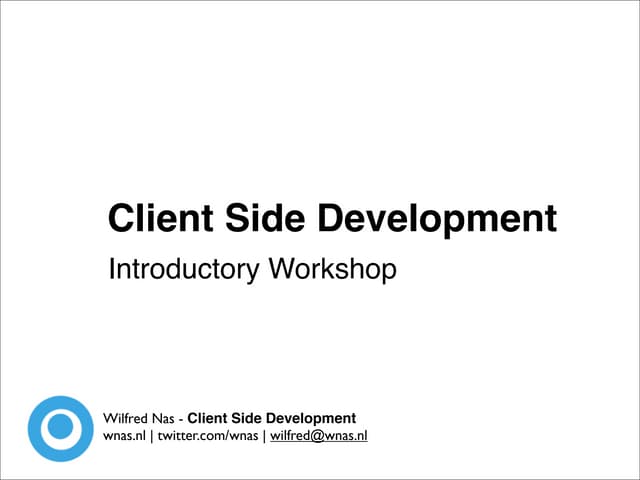 Client Side Development

Introductory Workshop

Wilfred Nas - Client Side Development
wnas.nl | twitter.com/wnas | wilfred@wnas.nl